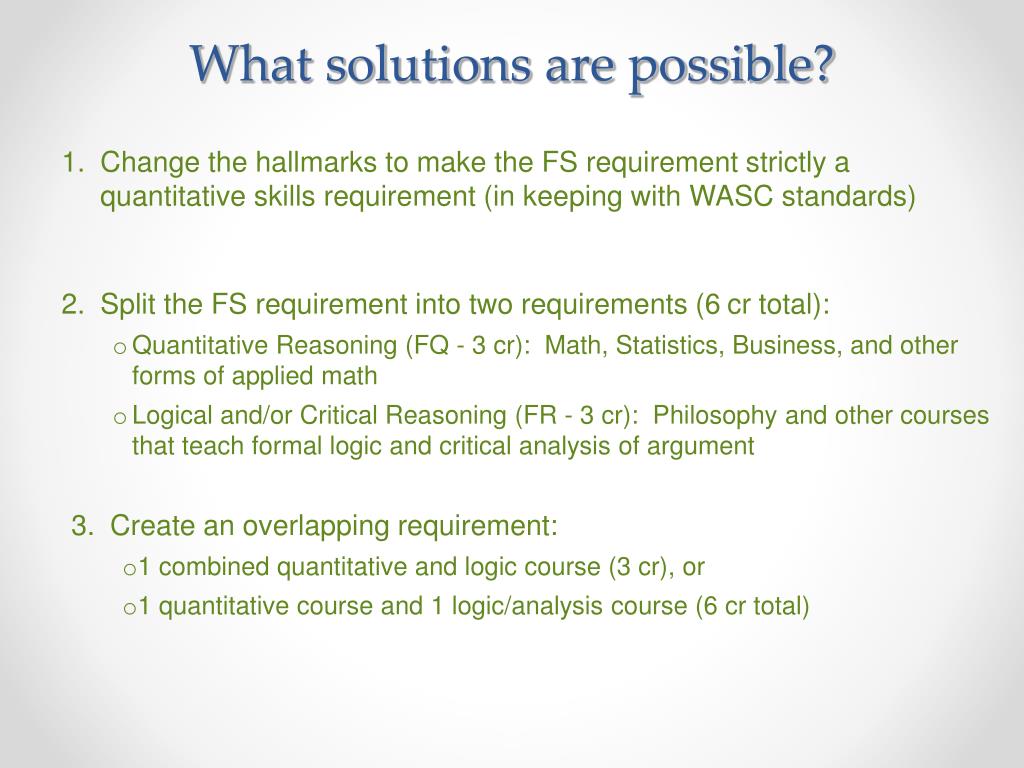 What solutions are possible?

1. Change the hallmarks to make the FS requirement strictly a quantitative skills requirement (in keeping with WASC standards)

2. Split the FS requirement into two requirements (6 cr total):

o Quantitative Reasoning (FQ - 3 cr): Math, Statistics, Business, and other forms of applied math

o Logical and/or Critical Reasoning (FR - 3 cr): Philosophy and other courses that teach formal logic and critical analysis of argument

3. Create an overlapping requirement:

o 1 combined quantitative and logic course (3 cr), or

o 1 quantitative course and 1 logic/analysis course (6 cr total)